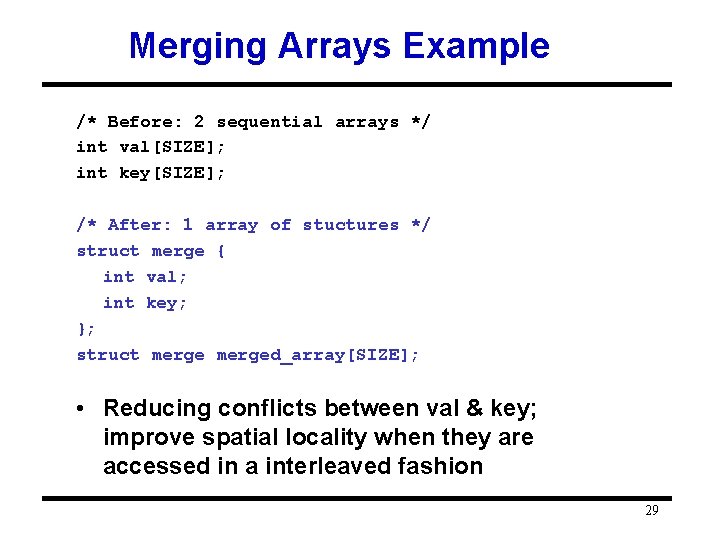 Merging Arrays Example

/* Before: 2 sequential arrays */
int val[SIZE];
int key[SIZE];

/* After: 1 array of stuctures */
struct merge {
  int val;
  int key;
};
struct merge merged_array[SIZE];

• Reducing conflicts between val & key; improve spatial locality when they are accessed in a interleaved fashion

29